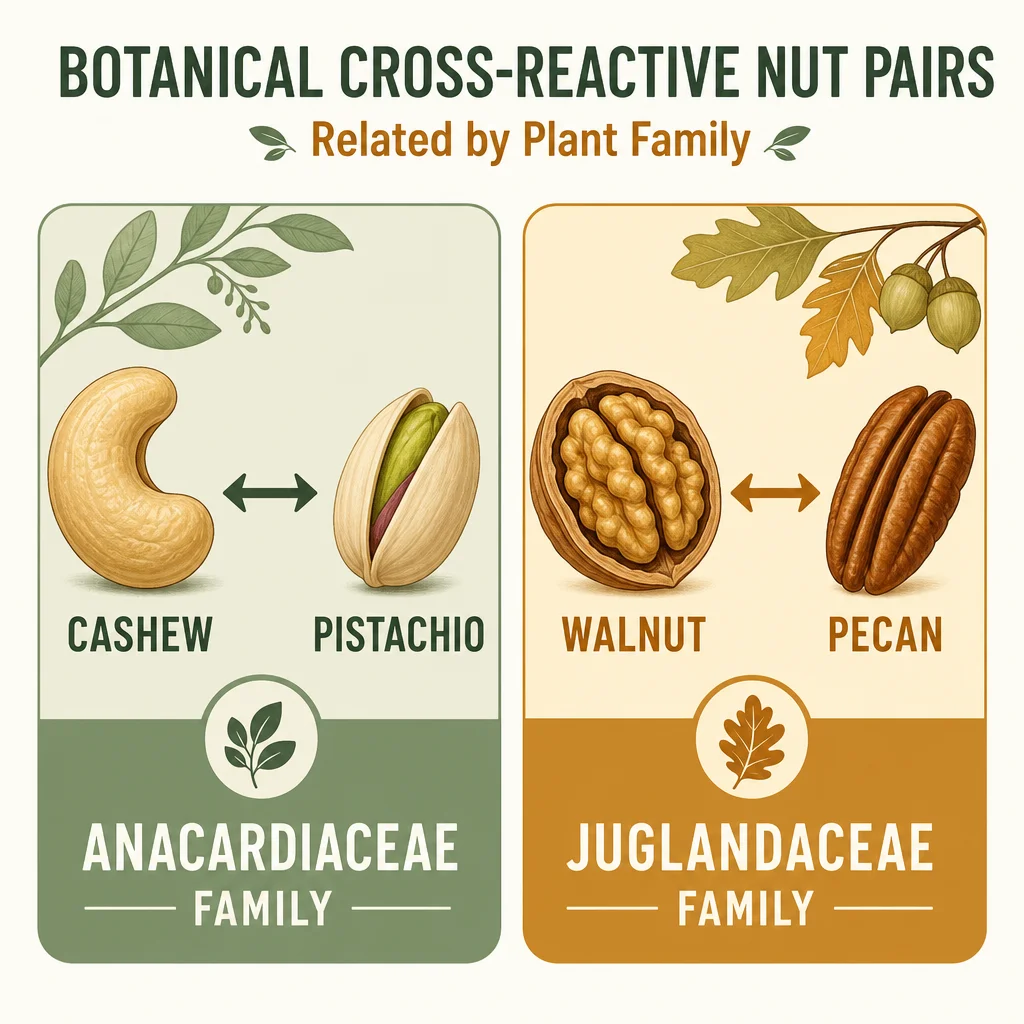 BOTANICAL CROSS-REACTIVE NUT PAIRS

Related by Plant Family

CASHEW

PISTACHIO

ANACARDIACEAE

FAMILY

WALNUT

PECAN

JUGLANDACEAE

FAMILY